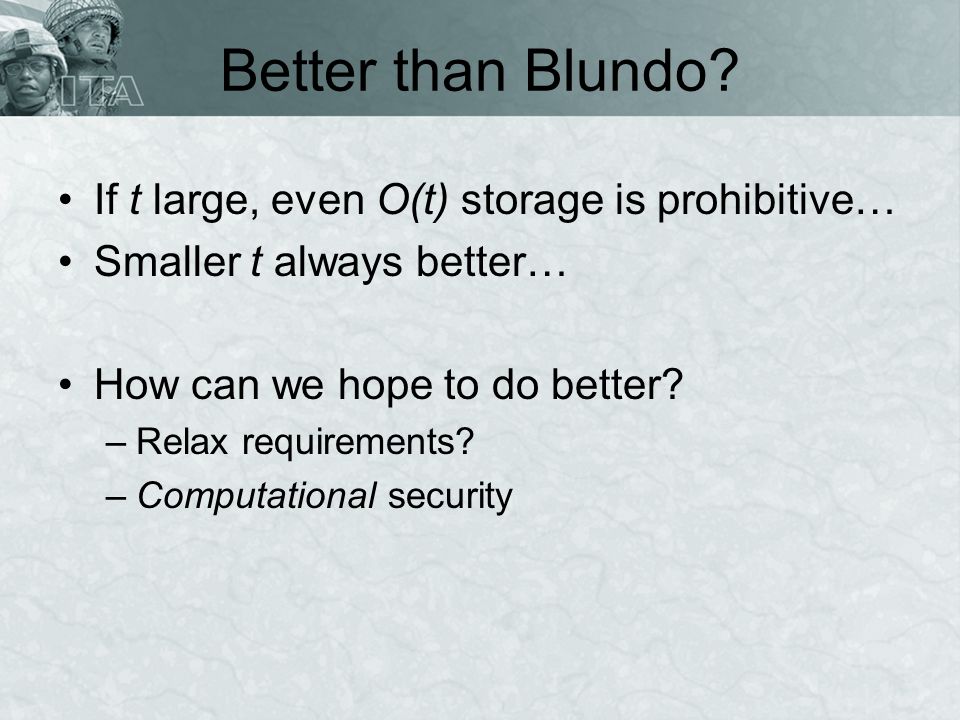 ITA

Better than Blundo?

• If $t$ large, even $O(t)$ storage is prohibitive…
• Smaller $t$ always better…

• How can we hope to do better?
– Relax requirements?
– Computational security